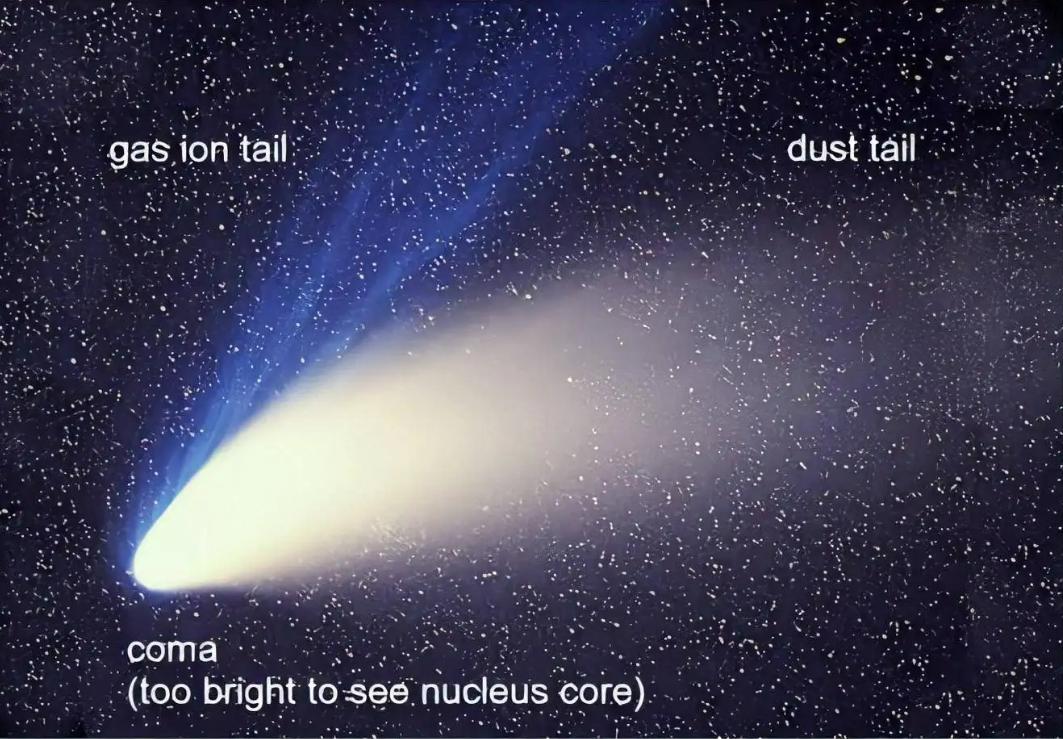 gas ion tail

dust tail

coma
(too bright to see nucleus core)